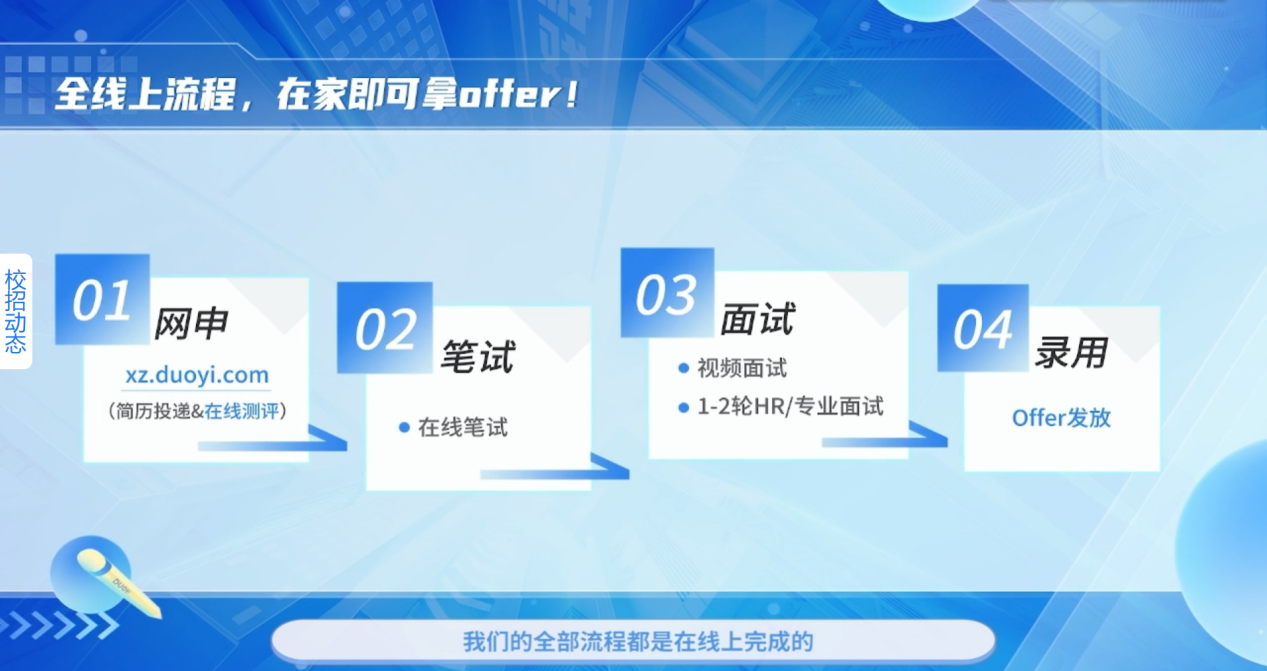 全线上流程，在家即可拿offer！

校招动态

01 网申
xz.duoyi.com
（简历投递&在线测评）

02 笔试
● 在线笔试

03 面试
● 视频面试
● 1-2轮HR/专业面试

04 录用
Offer发放

duoyi

我们的全部流程都是在线上完成的